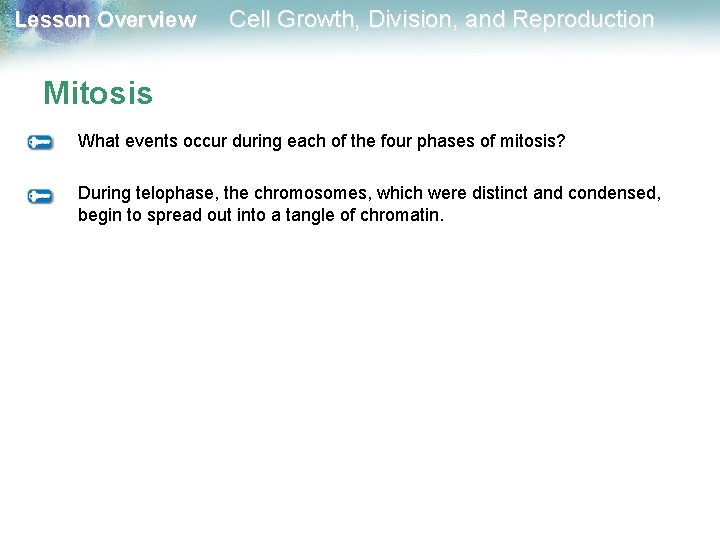 Lesson Overview Cell Growth, Division, and Reproduction

Mitosis

What events occur during each of the four phases of mitosis?

During telophase, the chromosomes, which were distinct and condensed, begin to spread out into a tangle of chromatin.